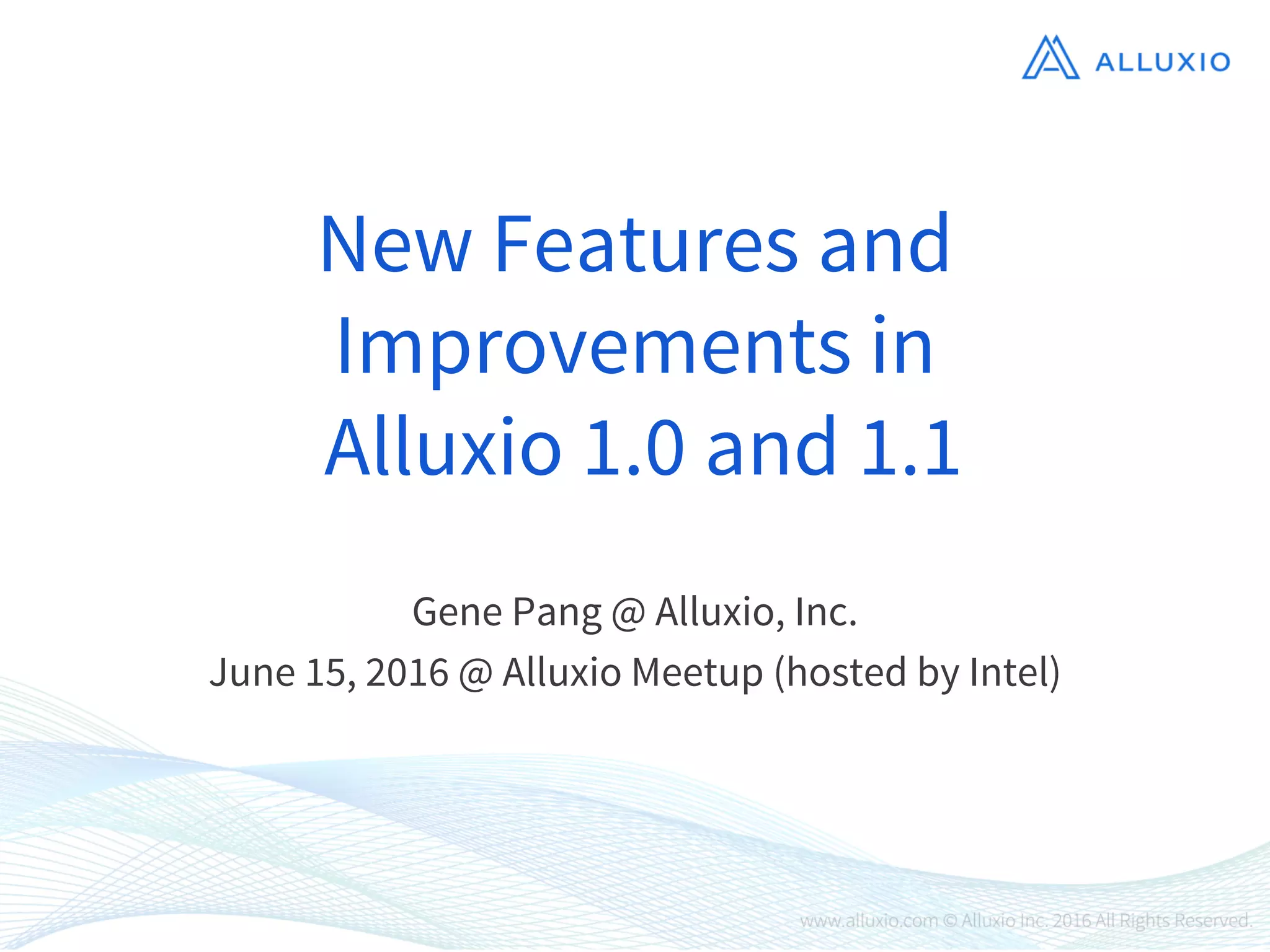 ALLUXIO

New Features and Improvements in Alluxio 1.0 and 1.1

Gene Pang @ Alluxio, Inc.

June 15, 2016 @ Alluxio Meetup (hosted by Intel)

www.alluxio.com © Alluxio Inc. 2016 All Rights Reserved.